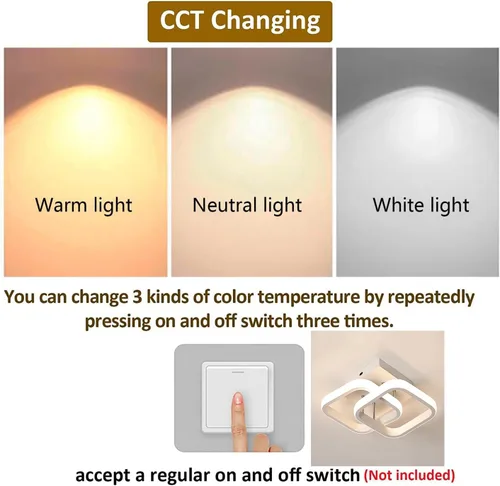 CCT Changing

Warm light

Neutral light

White light

You can change 3 kinds of color temperature by repeatedly pressing on and off switch three times.

accept a regular on and off switch (Not included)